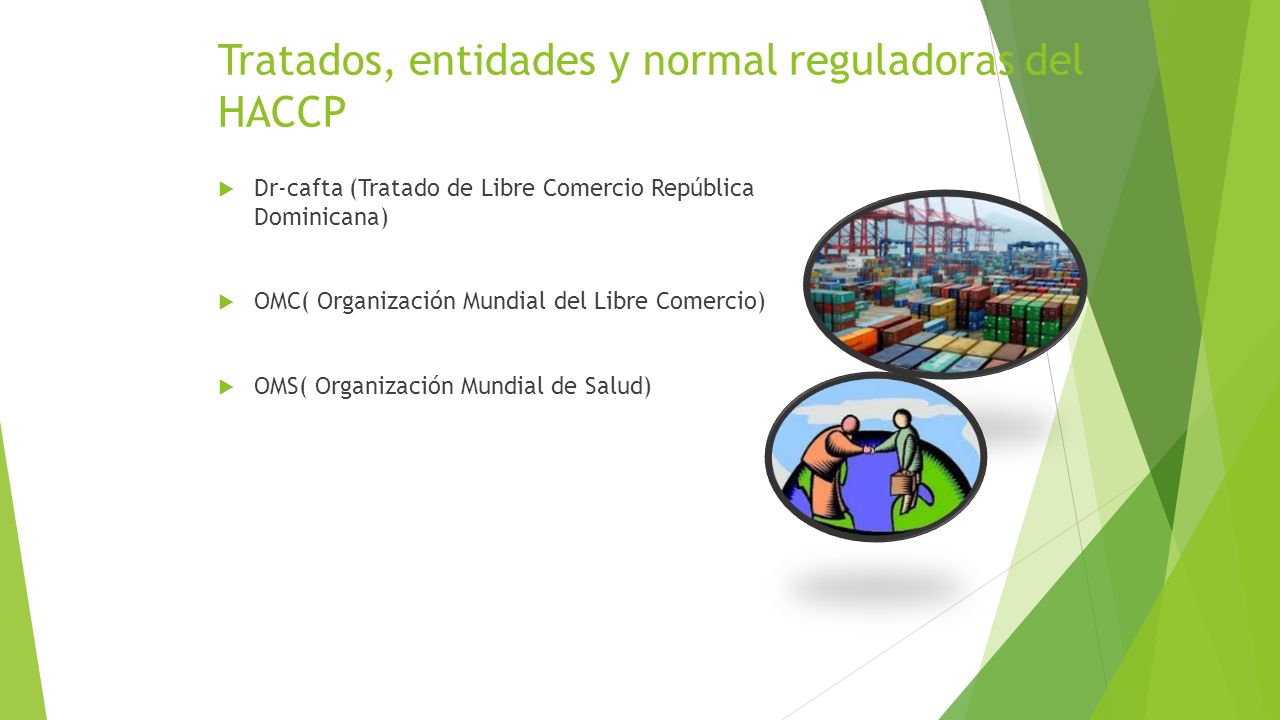 Tratados, entidades y normal reguladoras del HACCP

Dr-cafta (Tratado de Libre Comercio República Dominicana)

OMC( Organización Mundial del Libre Comercio)

OMS( Organización Mundial de Salud)